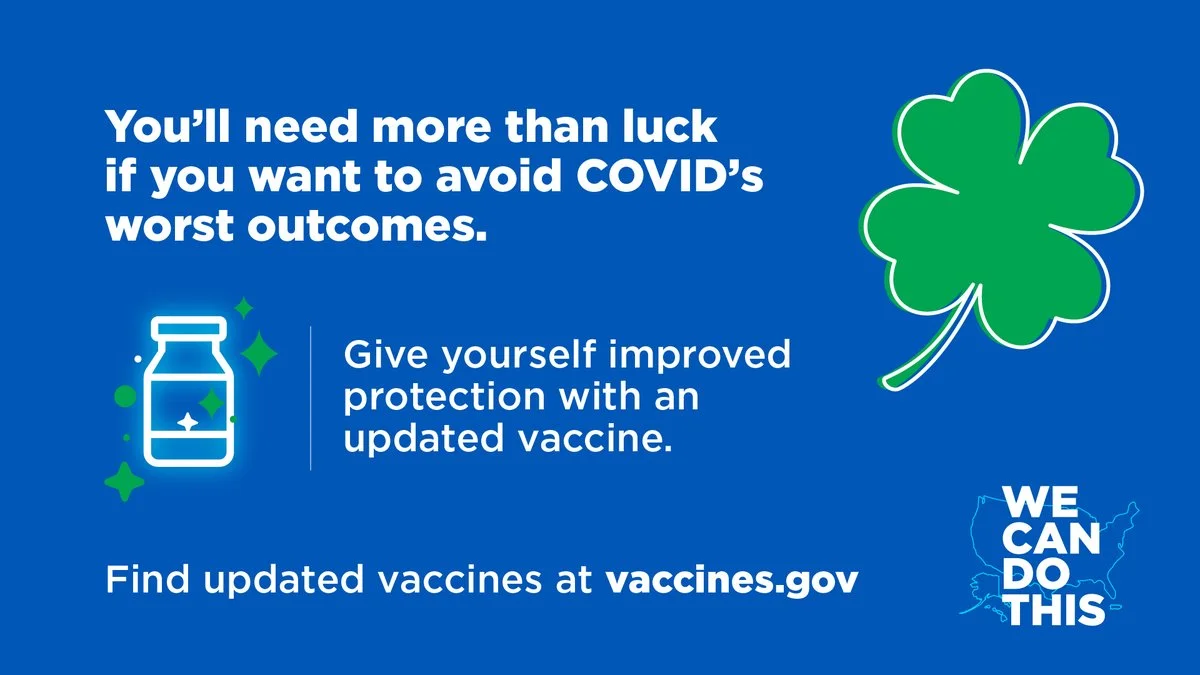 You'll need more than luck if you want to avoid COVID's worst outcomes.

Give yourself improved protection with an updated vaccine.

Find updated vaccines at vaccines.gov

WE CAN DO THIS